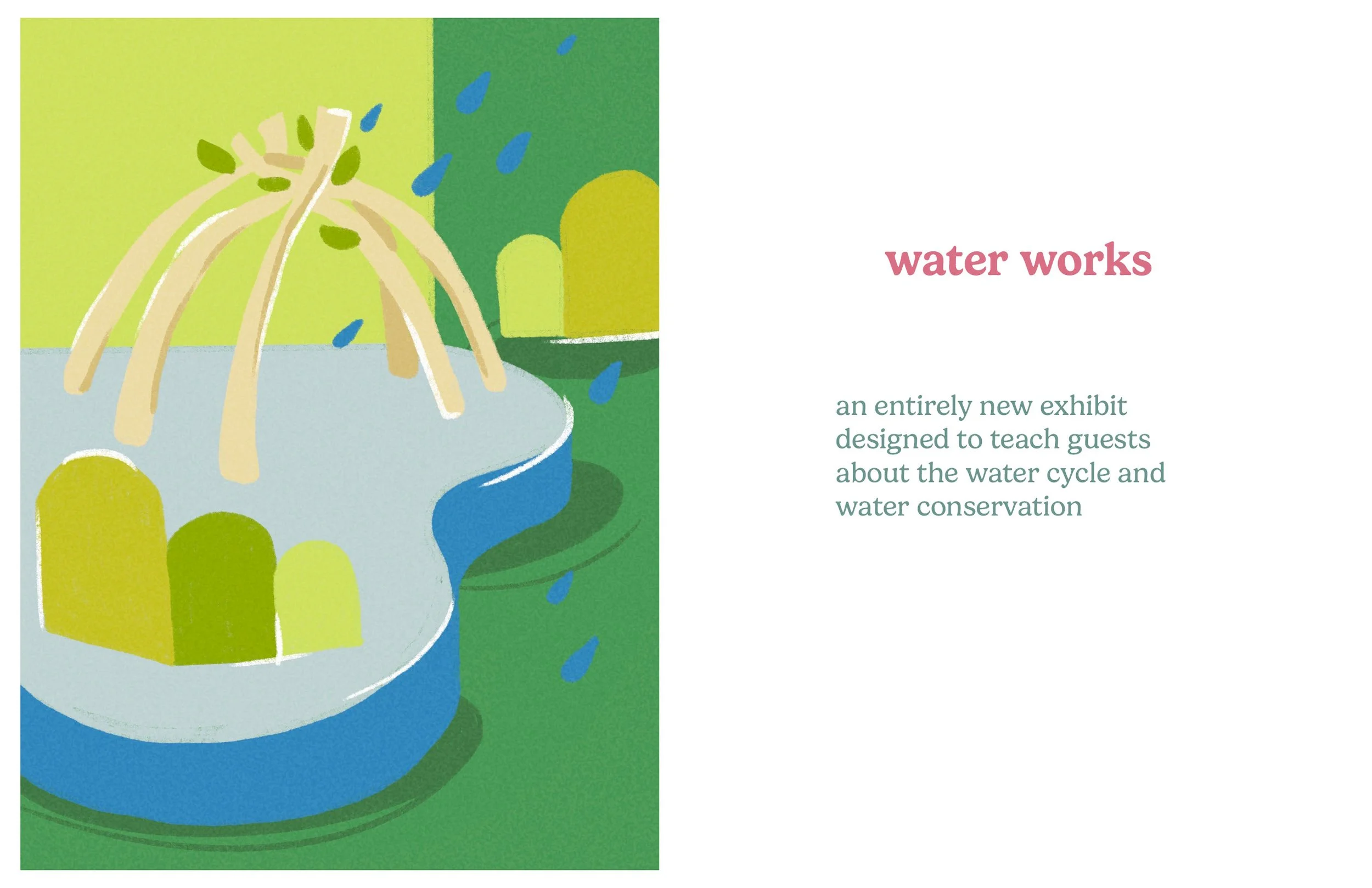 water works

an entirely new exhibit designed to teach guests about the water cycle and water conservation